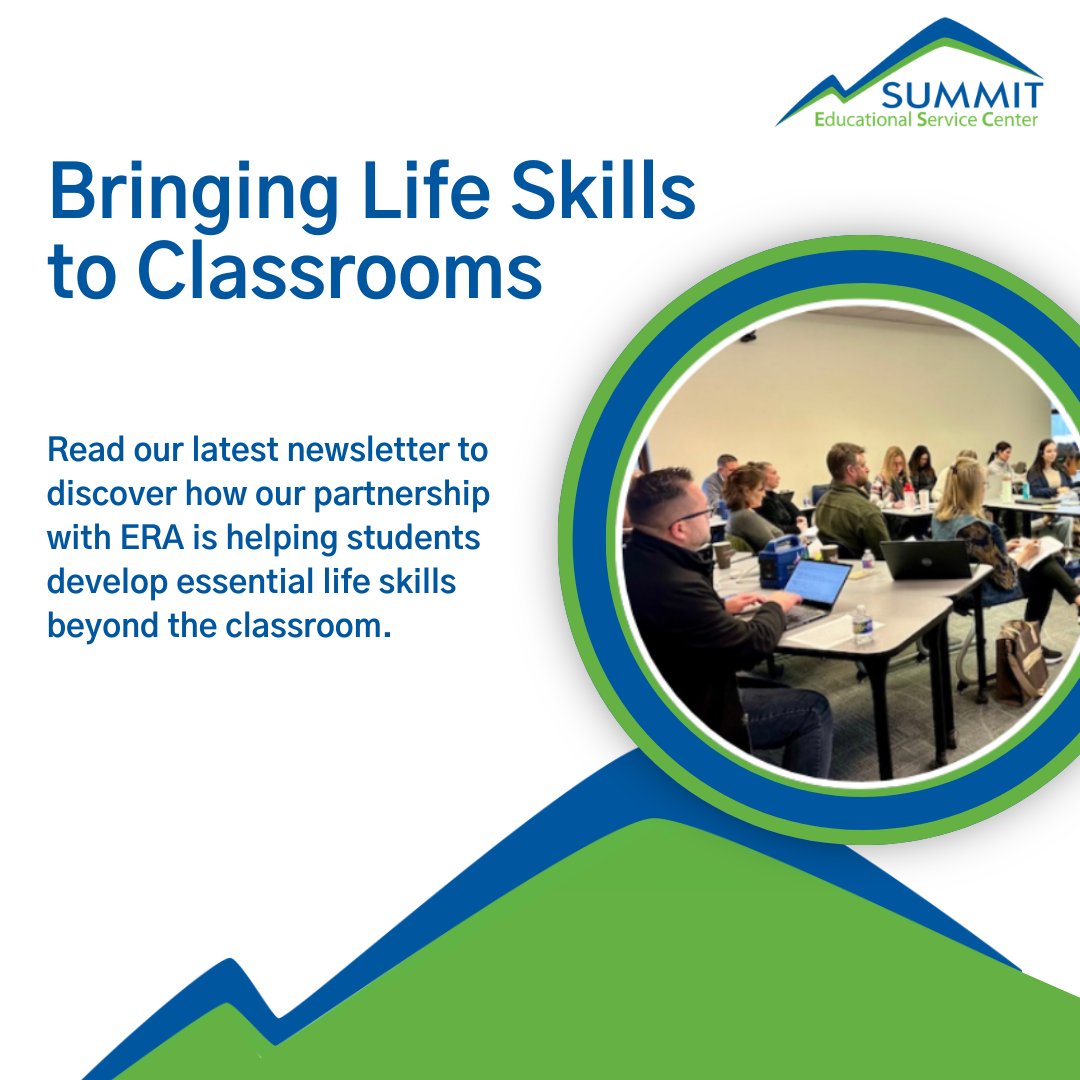 SUMMIT
Educational Service Center

Bringing Life Skills to Classrooms

Read our latest newsletter to discover how our partnership with ERA is helping students develop essential life skills beyond the classroom.